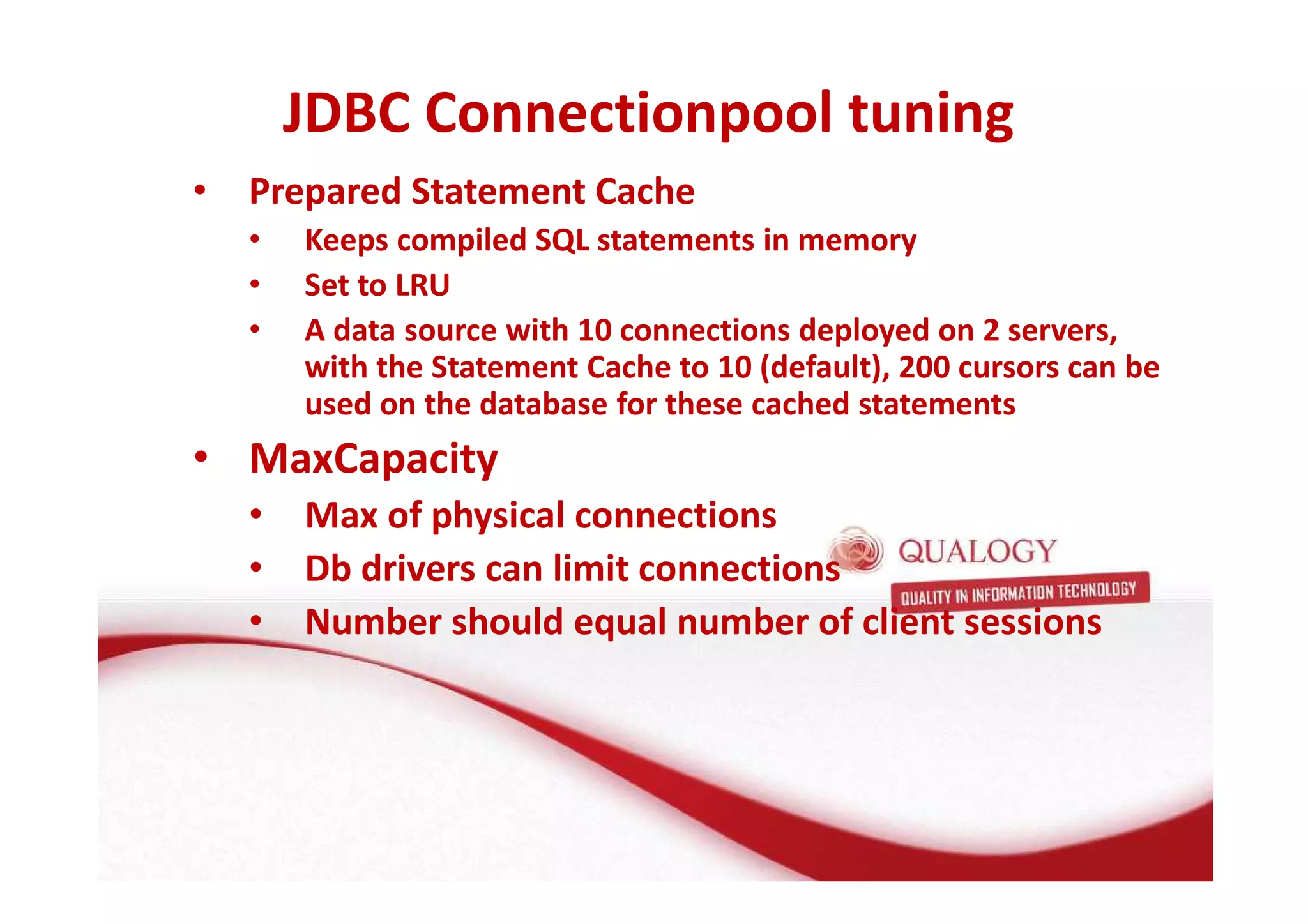 JDBC Connectionpool tuning

• Prepared Statement Cache
  • Keeps compiled SQL statements in memory
  • Set to LRU
  • A data source with 10 connections deployed on 2 servers, with the Statement Cache to 10 (default), 200 cursors can be used on the database for these cached statements
• MaxCapacity
  • Max of physical connections
  • Db drivers can limit connections
  • Number should equal number of client sessions

QUALOGY
QUALITY IN INFORMATION TECHNOLOGY